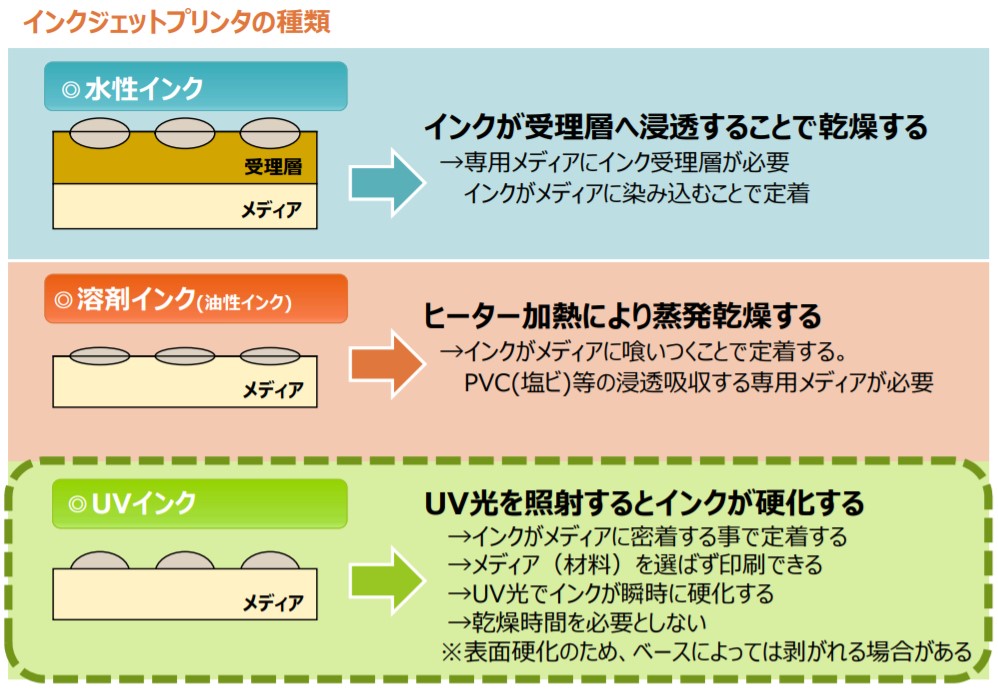 インクジェットプリンタの種類

◎水性インク

受理層

メディア

インクが受理層へ浸透することで乾燥する
→専用メディアにインク受理層が必要
インクがメディアに染み込むことで定着

◎溶剤インク(油性インク)

メディア

ヒーター加熱により蒸発乾燥する
→インクがメディアに喰いつくことで定着する。
PVC(塩ビ)等の浸透吸収する専用メディアが必要

◎UVインク

メディア

UV光を照射するとインクが硬化する
→インクがメディアに密着する事で定着する
→メディア（材料）を選ばず印刷できる
→UV光でインクが瞬時に硬化する
→乾燥時間を必要としない
※表面硬化のため、ベースによっては剥がれる場合がある